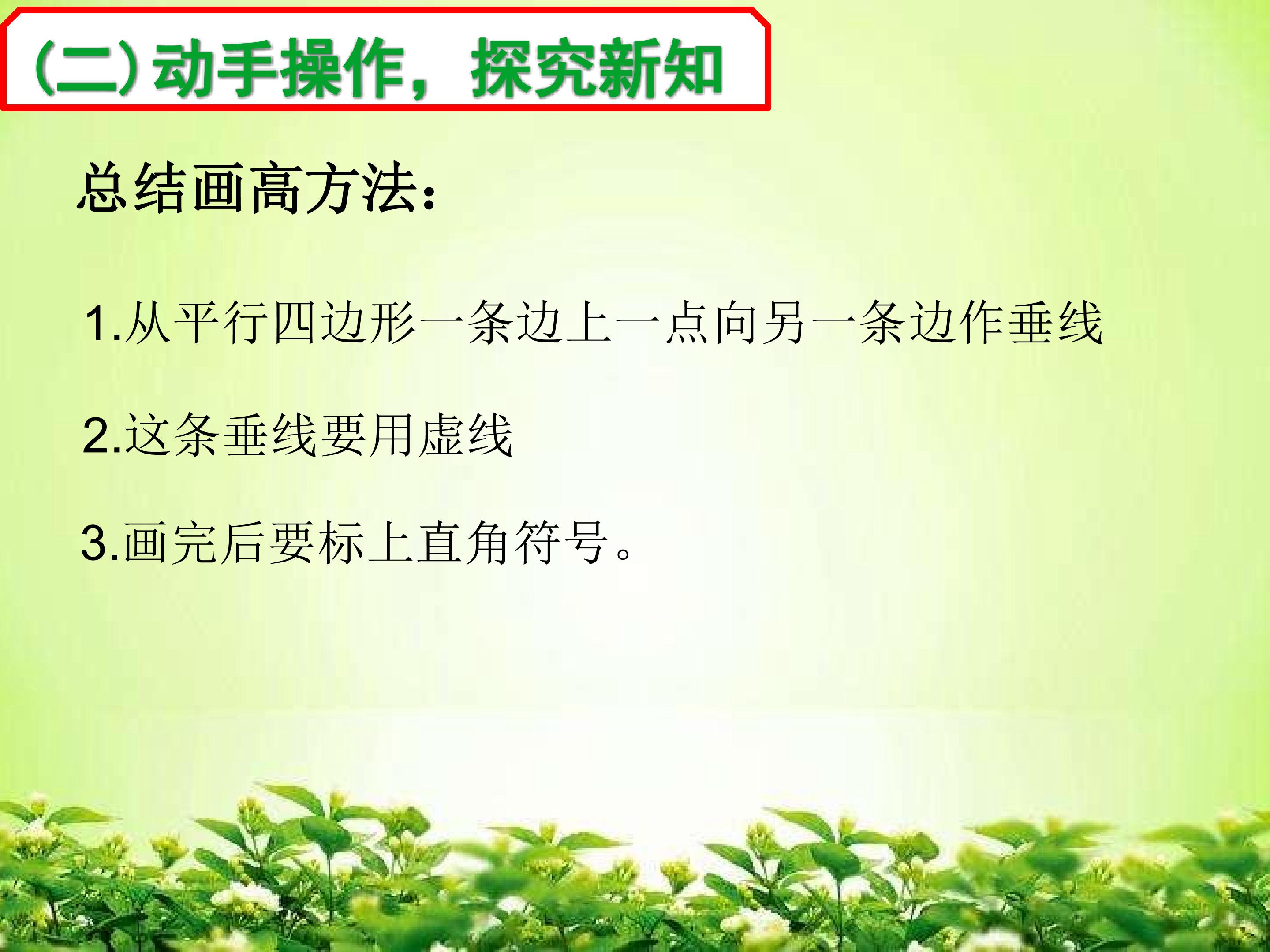 (二)动手操作，探究新知

总结画高方法：

1.从平行四边形一条边上一点向另一条边作垂线

2.这条垂线要用虚线

3.画完后要标上直角符号。